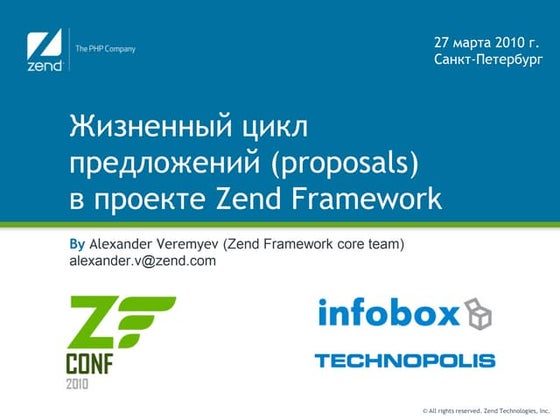 zend

The PHP Company

27 марта 2010 г.
Санкт-Петербург

Жизненный цикл предложений (proposals) в проекте Zend Framework

By Alexander Veremyev (Zend Framework core team)
alexander.v@zend.com

ZF
CONF
2010

infobox

TECHNOPOLIS

© All rights reserved. Zend Technologies, Inc.